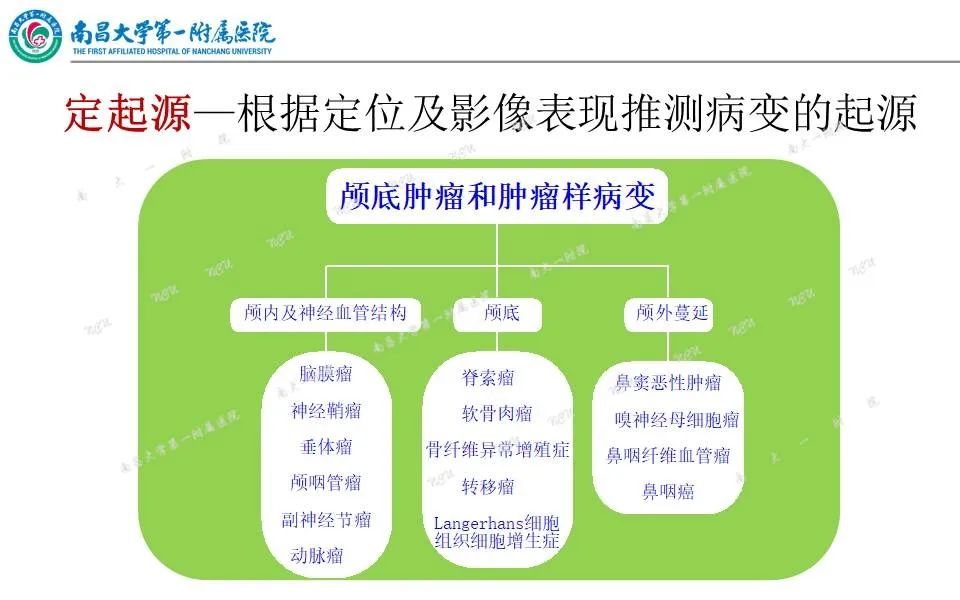 南昌大学第一附属医院
THE FIRST AFFILIATED HOSPITAL OF NANCHANG UNIVERSITY

定起源—根据定位及影像表现推测病变的起源

颅底肿瘤和肿瘤样病变

颅内及神经血管结构

脑膜瘤
神经鞘瘤
垂体瘤
颅咽管瘤
副神经节瘤
动脉瘤

颅底

脊索瘤
软骨肉瘤
骨纤维异常增殖症
转移瘤
Langerhans细胞组织细胞增生症

颅外蔓延

鼻窦恶性肿瘤
嗅神经母细胞瘤
鼻咽纤维血管瘤
鼻咽癌